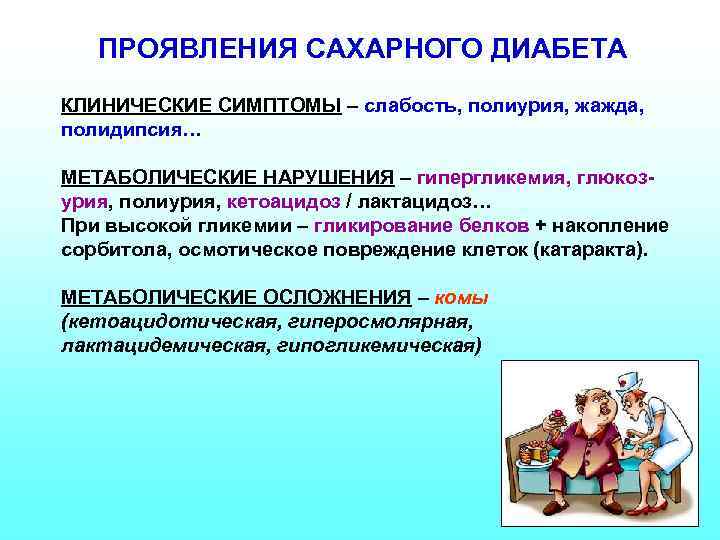 ПРОЯВЛЕНИЯ САХАРНОГО ДИАБЕТА

КЛИНИЧЕСКИЕ СИМПТОМЫ – слабость, полиурия, жажда, полидипсия…

МЕТАБОЛИЧЕСКИЕ НАРУШЕНИЯ – гипергликемия, глюкозурия, полиурия, кетоацидоз / лактацидоз…
При высокой гликемии – гликирование белков + накопление сорбитола, осмотическое повреждение клеток (катаракта).

МЕТАБОЛИЧЕСКИЕ ОСЛОЖНЕНИЯ – комы (кетоацидотическая, гиперосмолярная, лактацидемическая, гипогликемическая)